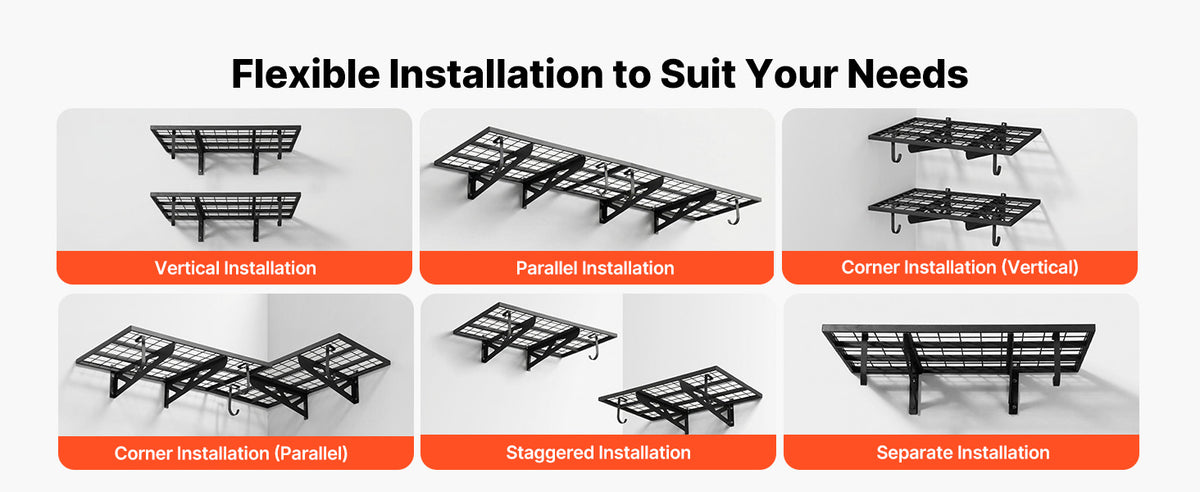 Flexible Installation to Suit Your Needs

Vertical Installation

Parallel Installation

Corner Installation (Vertical)

Corner Installation (Parallel)

Staggered Installation

Separate Installation